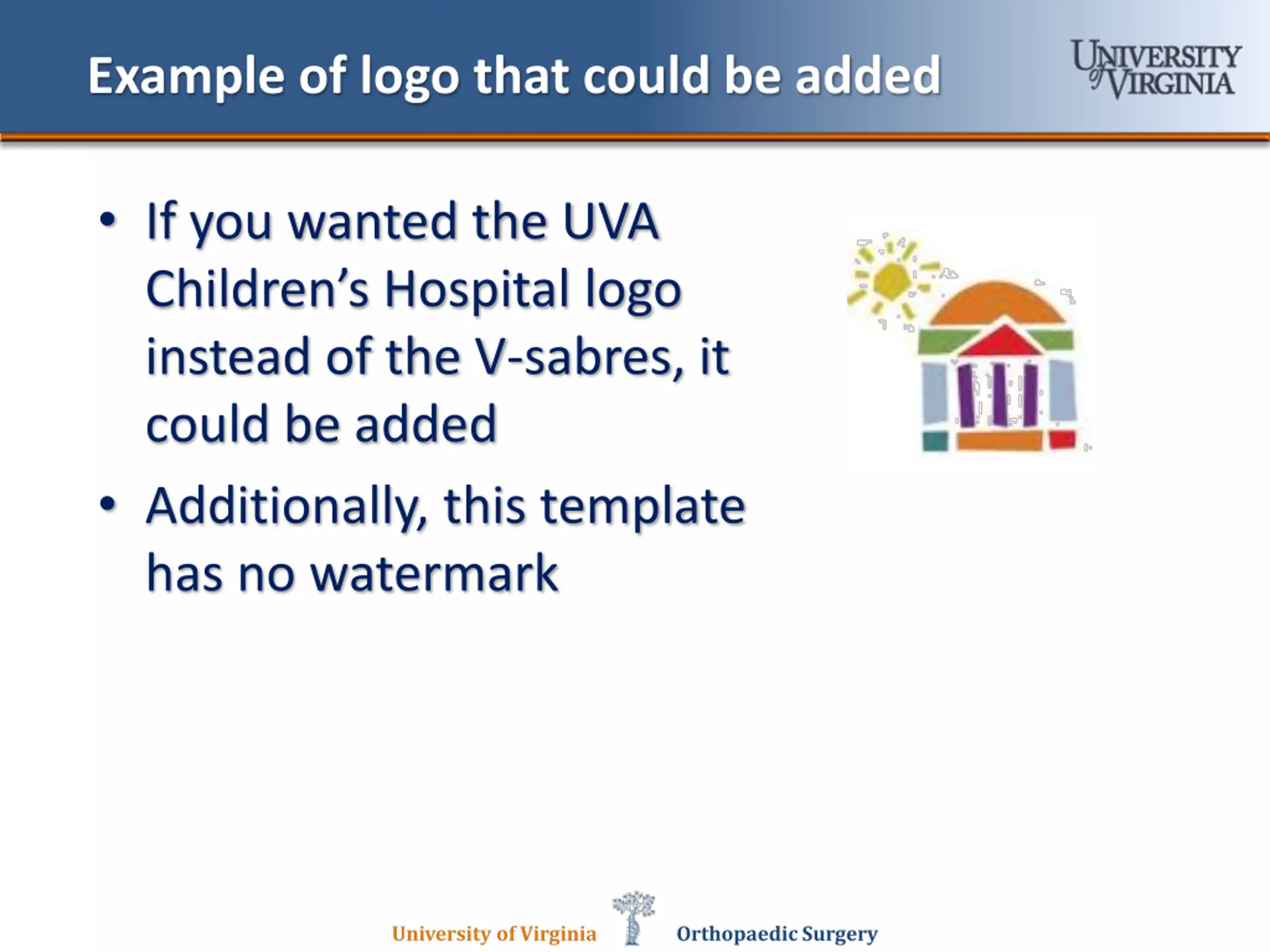 Example of logo that could be added

UNIVERSITY of VIRGINIA

• If you wanted the UVA Children's Hospital logo instead of the V-sabres, it could be added

• Additionally, this template has no watermark

University of Virginia Orthopaedic Surgery